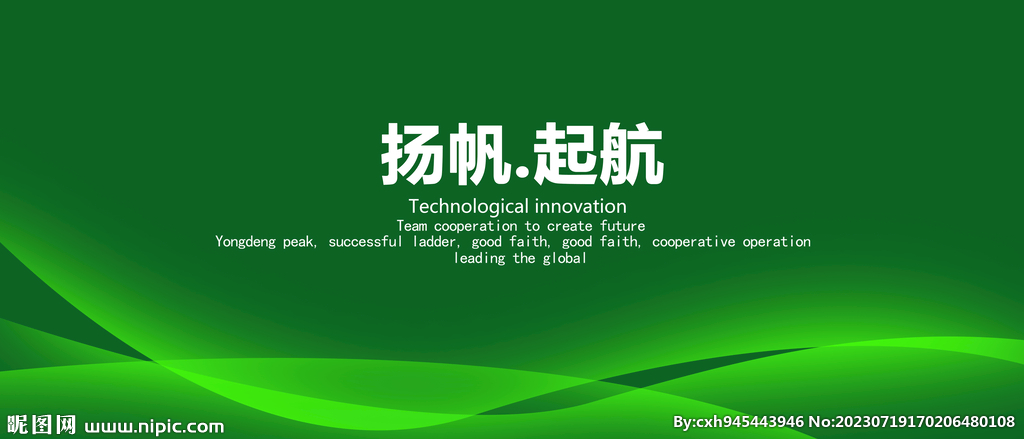 扬帆.起航

Technological innovation
Team cooperation to create future
Yongdeng peak, successful ladder, good faith, good faith, cooperative operation
leading the global

昵图网 www.nipic.com

By:cxh945443946 No:20230719170206480108